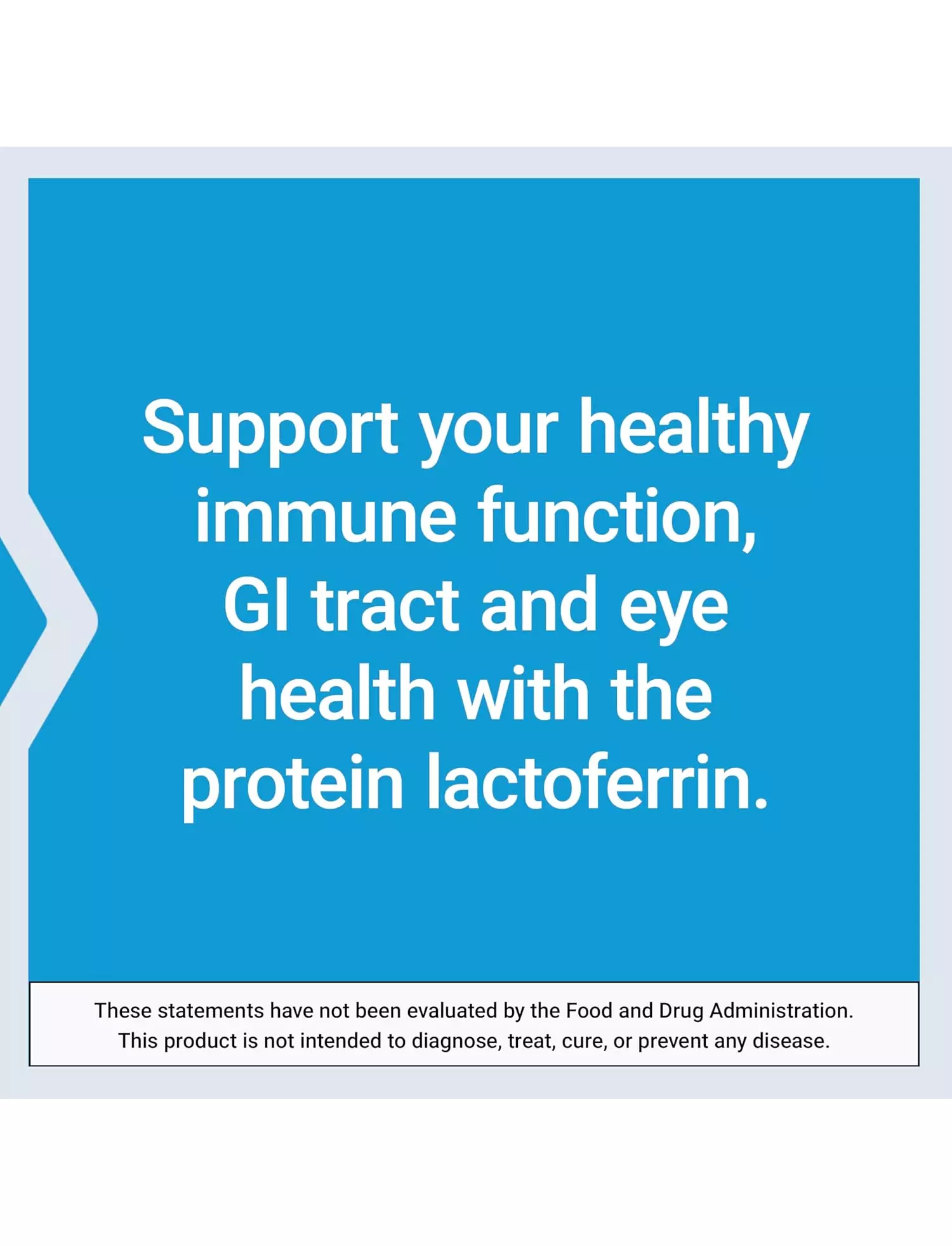 Support your healthy immune function, GI tract and eye health with the protein lactoferrin.

These statements have not been evaluated by the Food and Drug Administration. This product is not intended to diagnose, treat, cure, or prevent any disease.